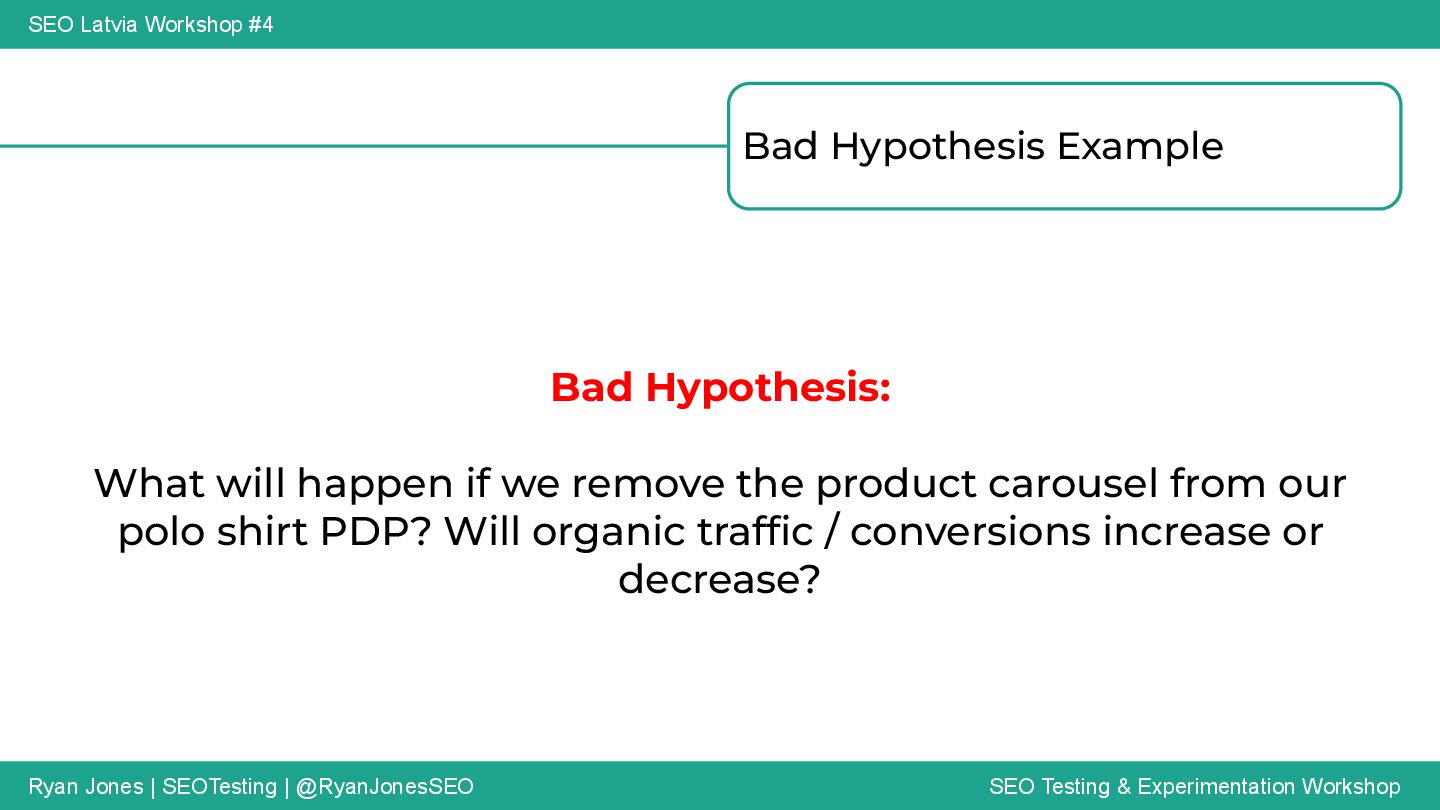 SEO Latvia Workshop #4

Bad Hypothesis Example

Bad Hypothesis:

What will happen if we remove the product carousel from our polo shirt PDP? Will organic traffic / conversions increase or decrease?

Ryan Jones | SEOTesting | @RyanJonesSEO

SEO Testing & Experimentation Workshop